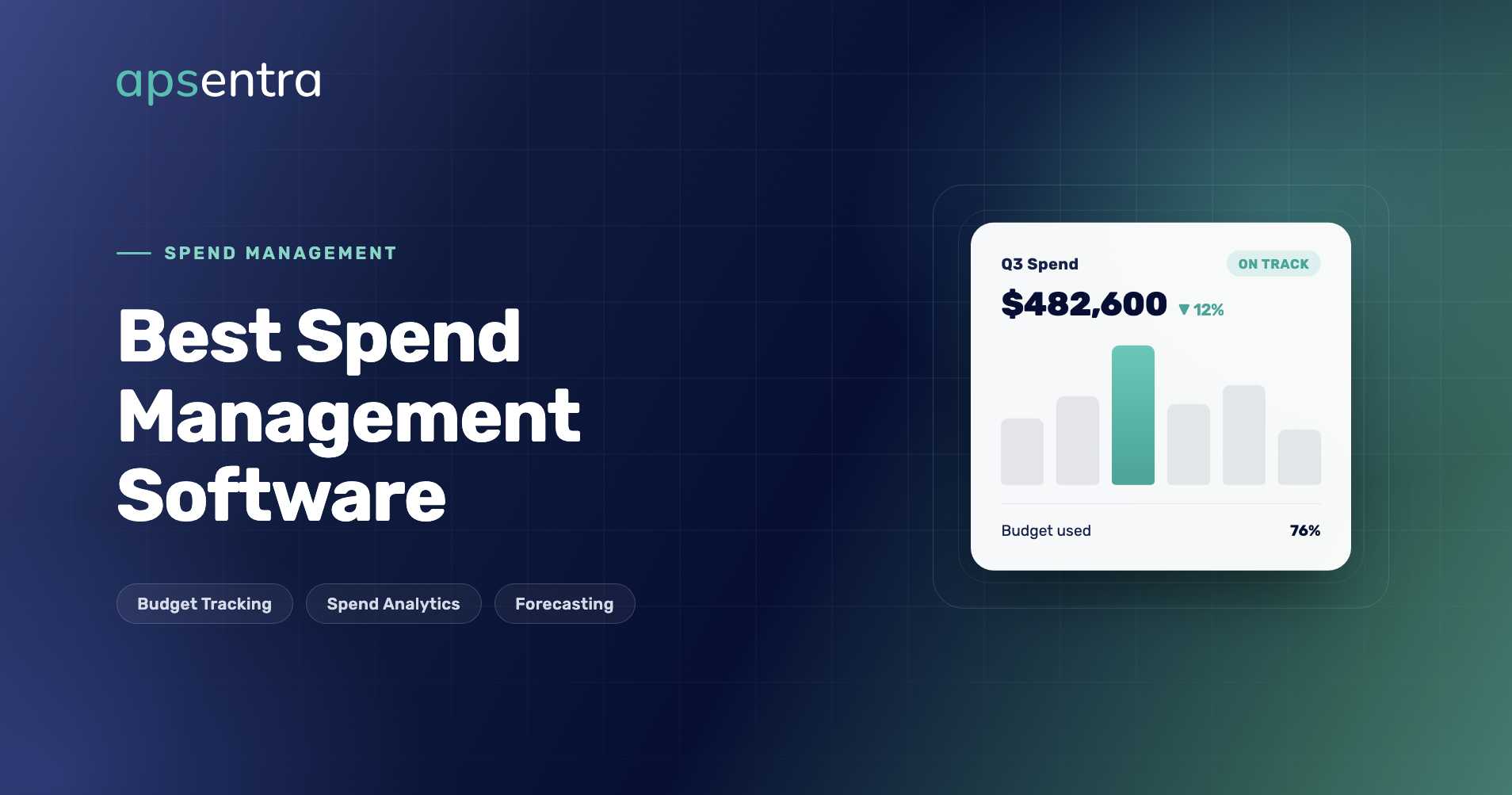 apsentra

SPEND MANAGEMENT

Best Spend Management Software

Budget Tracking
Spend Analytics
Forecasting

Q3 Spend
ON TRACK
$482,600 ▼ 12%

Budget used
76%